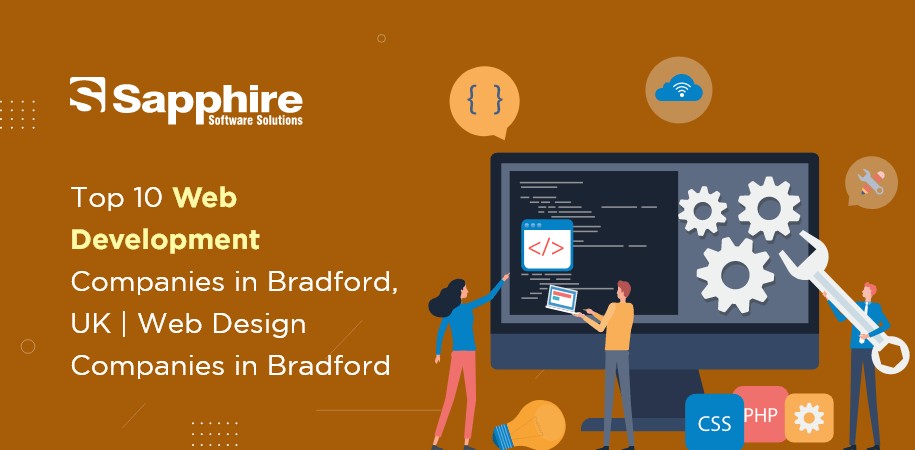 Sapphire
Software Solutions

Top 10 Web Development Companies in Bradford, UK | Web Design Companies in Bradford

{ }

</>

CSS

PHP